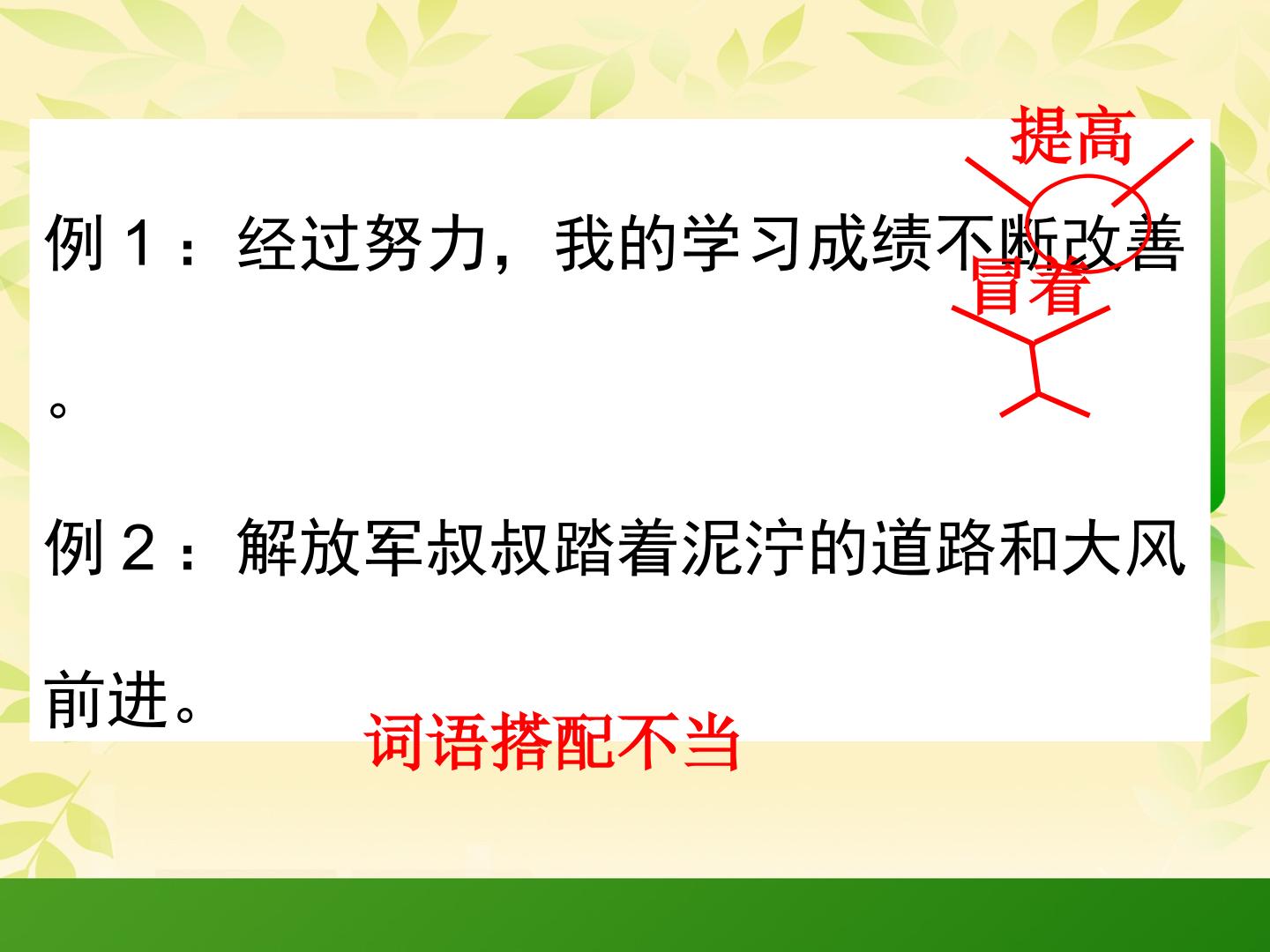 提高

例 1：经过努力，我的学习成绩不断改善。

冒着

例 2：解放军叔叔踏着泥泞的道路和大风前进。

词语搭配不当